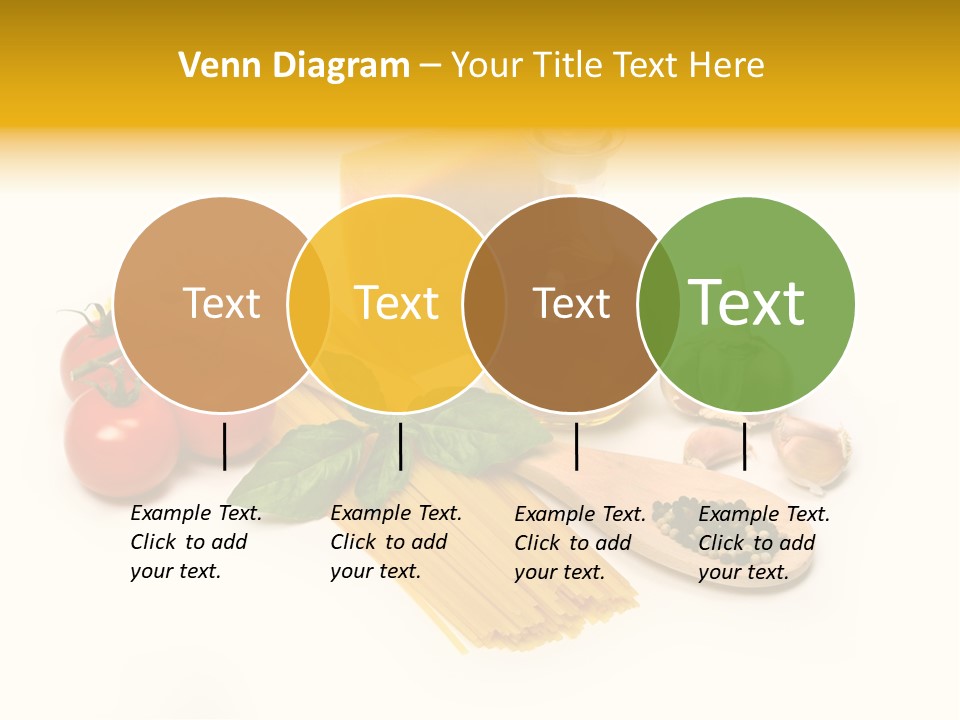 Venn Diagram – Your Title Text Here

Text

Text

Text

Text

Example Text. Click to add your text.

Example Text. Click to add your text.

Example Text. Click to add your text.

Example Text. Click to add your text.